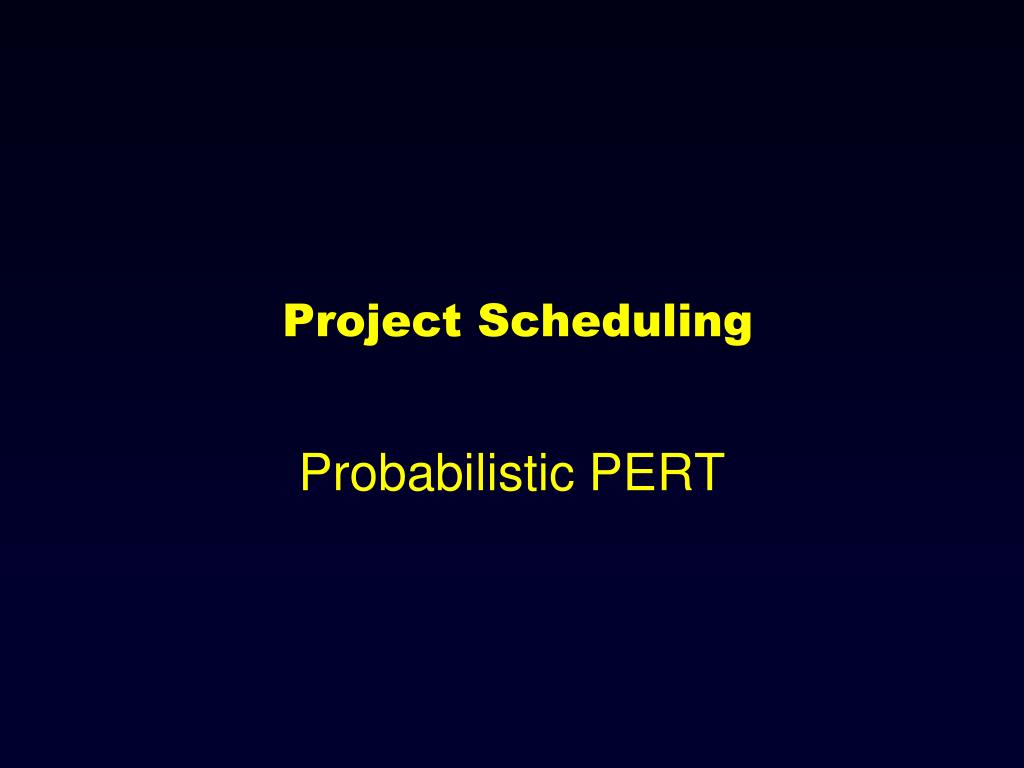 Project Scheduling

Probabilistic PERT